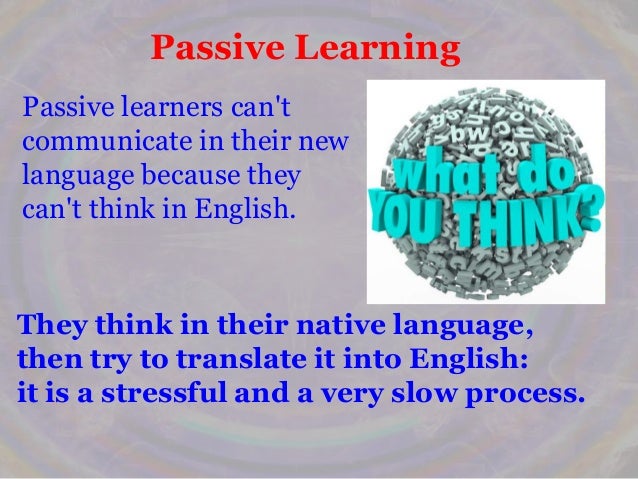 Passive Learning

Passive learners can't communicate in their new language because they can't think in English.

what do YOU THINK?

They think in their native language, then try to translate it into English: it is a stressful and a very slow process.